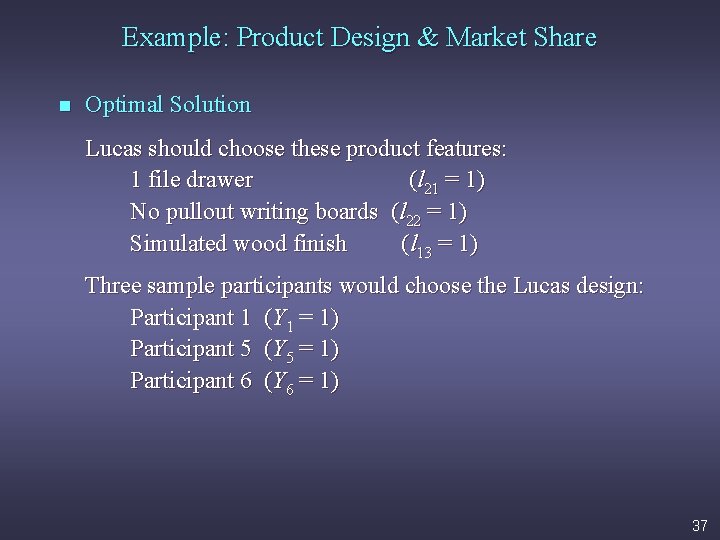 Example: Product Design & Market Share

Optimal Solution

Lucas should choose these product features:
1 file drawer ($l_{21} = 1$)
No pullout writing boards ($l_{22} = 1$)
Simulated wood finish ($l_{13} = 1$)

Three sample participants would choose the Lucas design:
Participant 1 ($Y_1 = 1$)
Participant 5 ($Y_5 = 1$)
Participant 6 ($Y_6 = 1$)

37